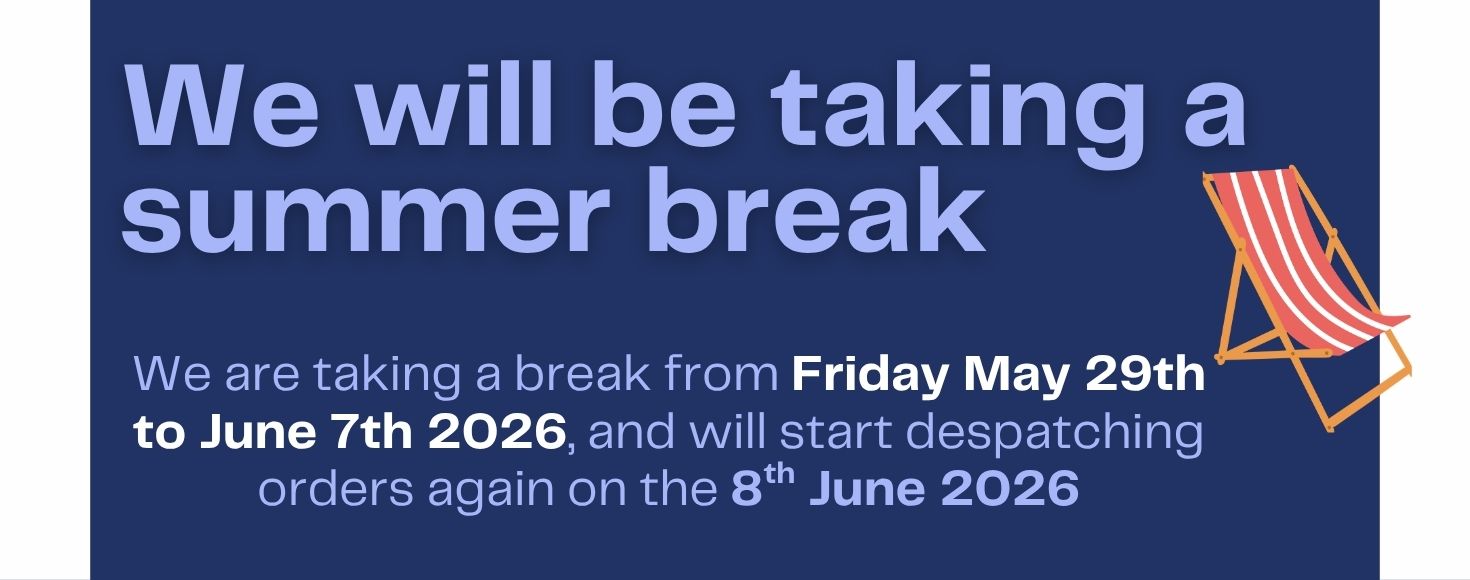 We will be taking a summer break

We are taking a break from Friday May 29th to June 7th 2026, and will start despatching orders again on the 8th June 2026